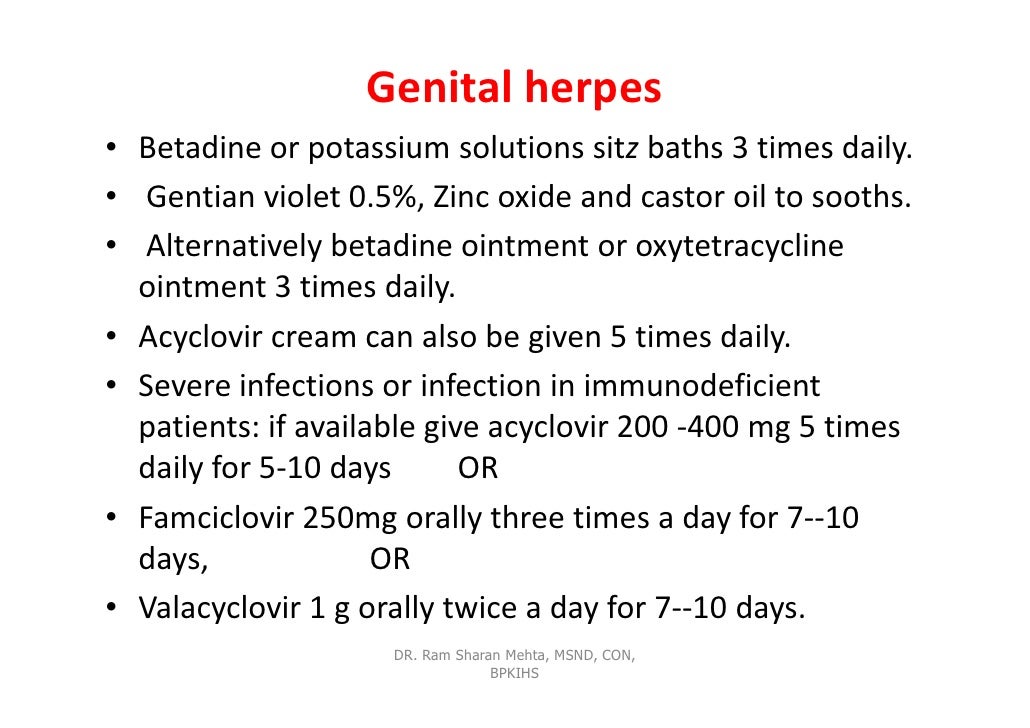 Genital herpes

• Betadine or potassium solutions sitz baths 3 times daily.
• Gentian violet 0.5%, Zinc oxide and castor oil to sooths.
• Alternatively betadine ointment or oxytetracycline ointment 3 times daily.
• Acyclovir cream can also be given 5 times daily.
• Severe infections or infection in immunodeficient patients: if available give acyclovir 200 -400 mg 5 times daily for 5-10 days OR
• Famciclovir 250mg orally three times a day for 7--10 days, OR
• Valacyclovir 1 g orally twice a day for 7--10 days.

DR. Ram Sharan Mehta, MSND, CON, BPKIHS